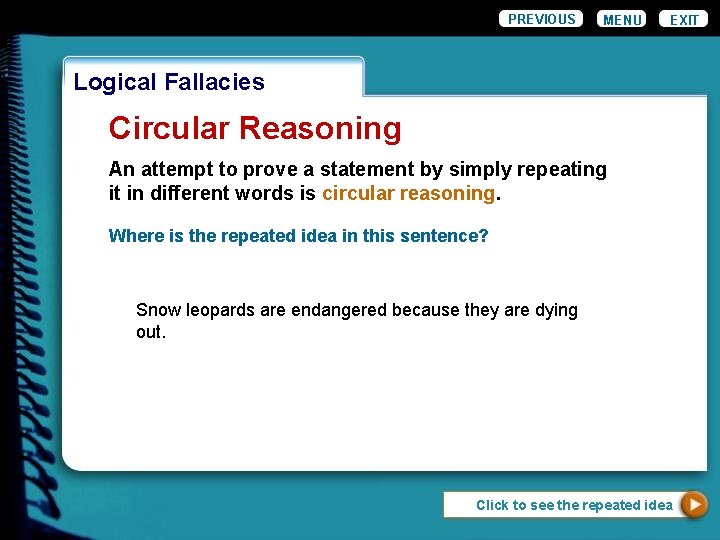 PREVIOUS MENU EXIT

Logical Fallacies

Circular Reasoning

An attempt to prove a statement by simply repeating it in different words is circular reasoning.

Where is the repeated idea in this sentence?

Snow leopards are endangered because they are dying out.

Click to see the repeated idea